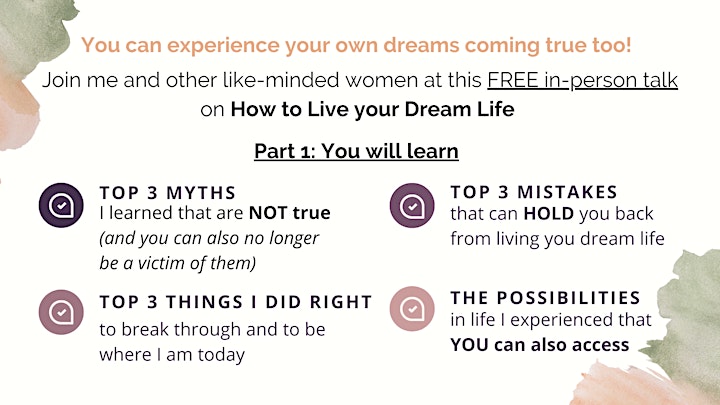 You can experience your own dreams coming true too!

Join me and other like-minded women at this FREE in-person talk on How to Live your Dream Life

Part 1: You will learn

TOP 3 MYTHS
I learned that are NOT true (and you can also no longer be a victim of them)

TOP 3 THINGS I DID RIGHT
to break through and to be where I am today

TOP 3 MISTAKES
that can HOLD you back from living you dream life

THE POSSIBILITIES
in life I experienced that YOU can also access